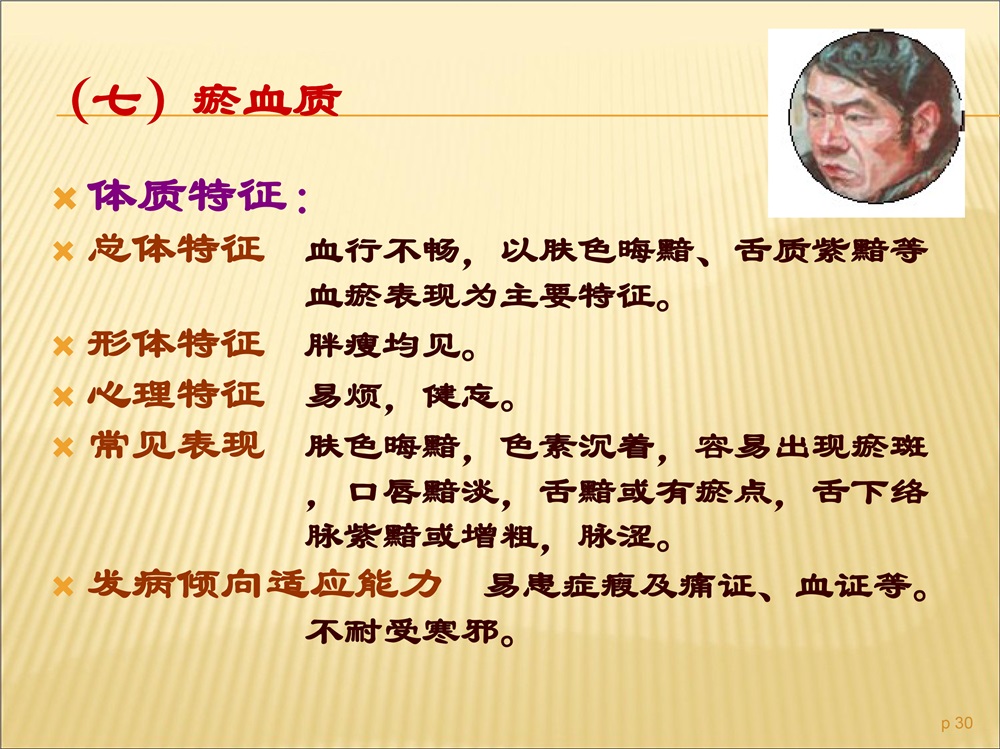 （七）瘀血质

体质特征：

总体特征　血行不畅，以肤色晦黯、舌质紫黯等血瘀表现为主要特征。

形体特征　胖瘦均见。

心理特征　易烦，健忘。

常见表现　肤色晦黯，色素沉着，容易出现瘀斑，口唇黯淡，舌黯或有瘀点，舌下络脉紫黯或增粗，脉涩。

发病倾向适应能力　易患症瘕及痛证、血证等。不耐受寒邪。

p 30